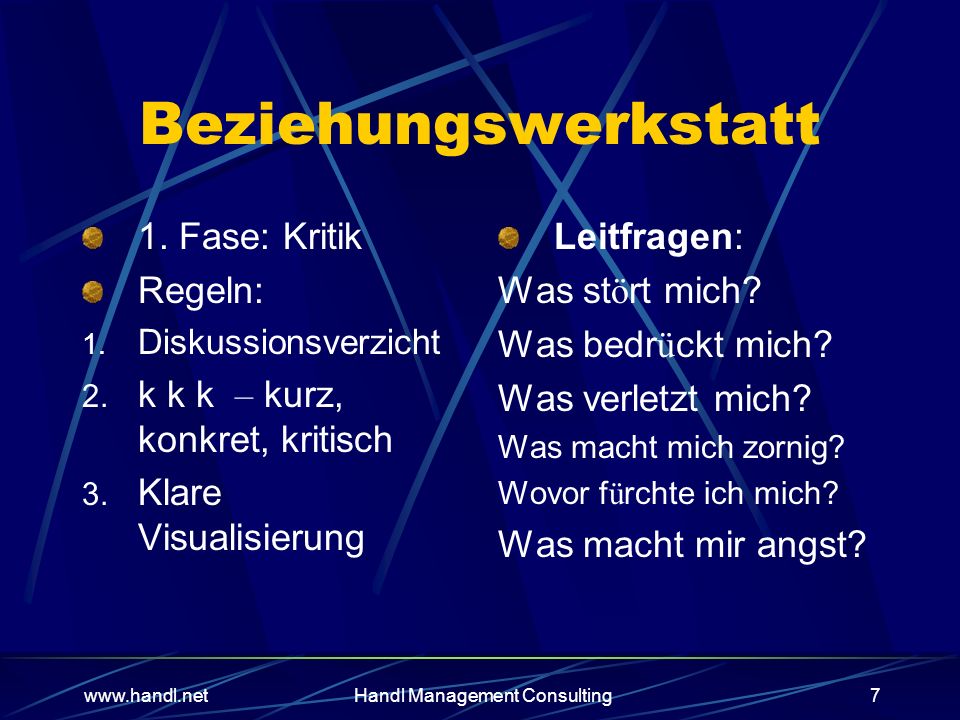 Beziehungswerkstatt

1. Fase: Kritik

Regeln:

1. Diskussionsverzicht
2. k k k – kurz, konkret, kritisch
3. Klare Visualisierung

Leitfragen:

Was stört mich?

Was bedrückt mich?

Was verletzt mich?

Was macht mich zornig?

Wovor fürchte ich mich?

Was macht mir angst?

www.handl.net Handl Management Consulting 7